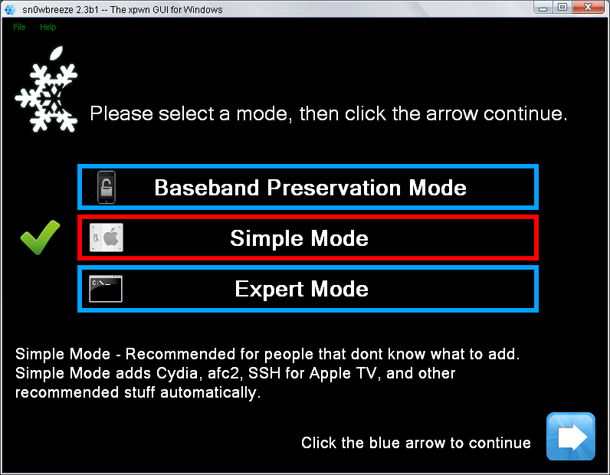 sn0wbreeze 2.3b1 -- The xpwn GUI for Windows

File Help

Please select a mode, then click the arrow continue.

Baseband Preservation Mode

Simple Mode

C:\_

Expert Mode

Simple Mode - Recommended for people that dont know what to add. Simple Mode adds Cydia, afc2, SSH for Apple TV, and other recommended stuff automatically.

Click the blue arrow to continue